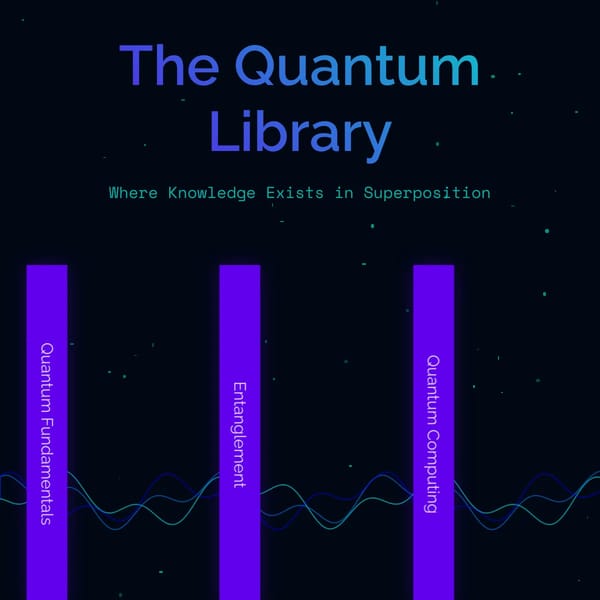 The Quantum Library

Where Knowledge Exists in Superposition

Quantum Fundamentals

Entanglement

Quantum Computing